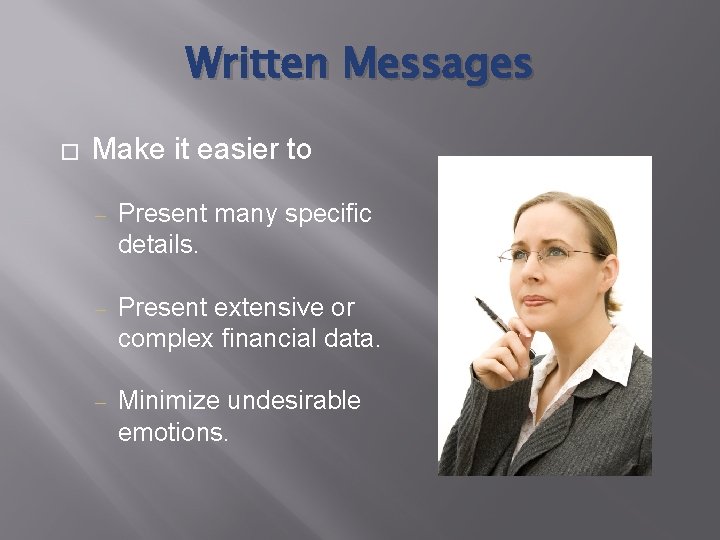 Written Messages

□ Make it easier to

– Present many specific details.

– Present extensive or complex financial data.

– Minimize undesirable emotions.